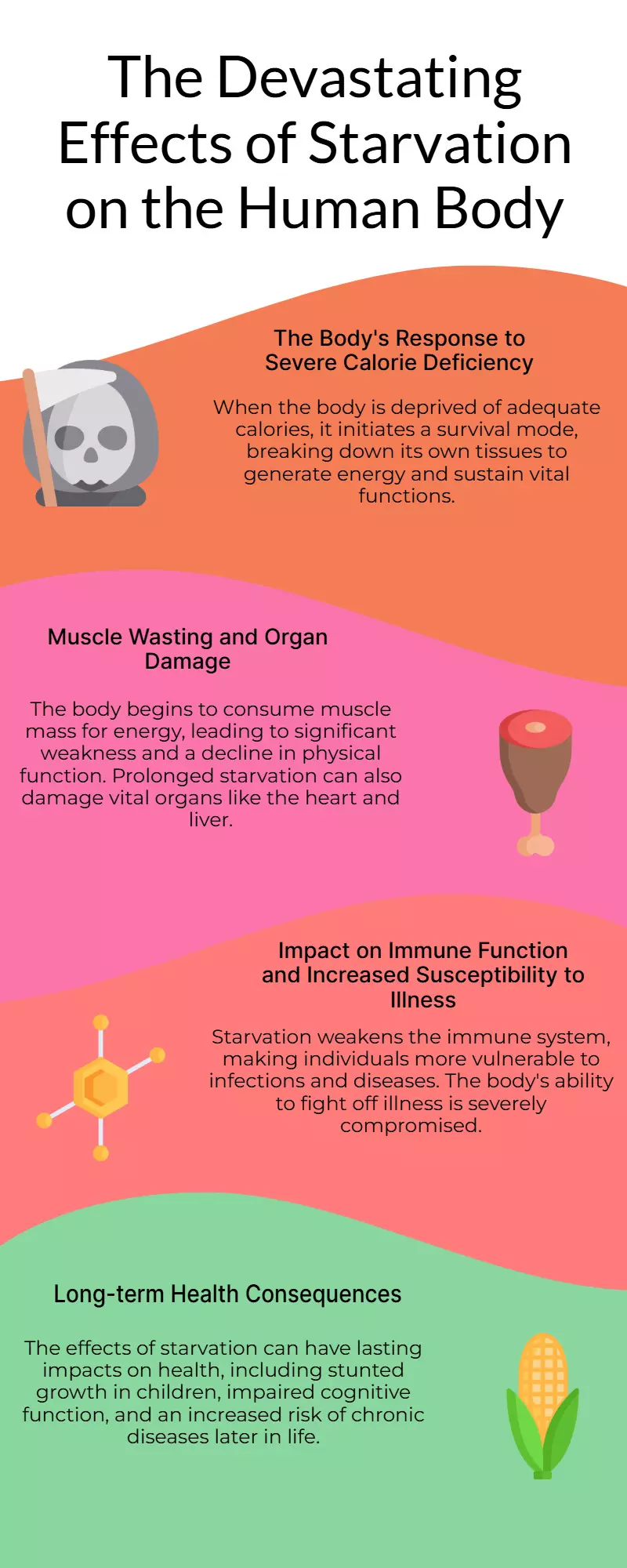 The Devastating Effects of Starvation on the Human Body

The Body's Response to Severe Calorie Deficiency

When the body is deprived of adequate calories, it initiates a survival mode, breaking down its own tissues to generate energy and sustain vital functions.

Muscle Wasting and Organ Damage

The body begins to consume muscle mass for energy, leading to significant weakness and a decline in physical function. Prolonged starvation can also damage vital organs like the heart and liver.

Impact on Immune Function and Increased Susceptibility to Illness

Starvation weakens the immune system, making individuals more vulnerable to infections and diseases. The body's ability to fight off illness is severely compromised.

Long-term Health Consequences

The effects of starvation can have lasting impacts on health, including stunted growth in children, impaired cognitive function, and an increased risk of chronic diseases later in life.